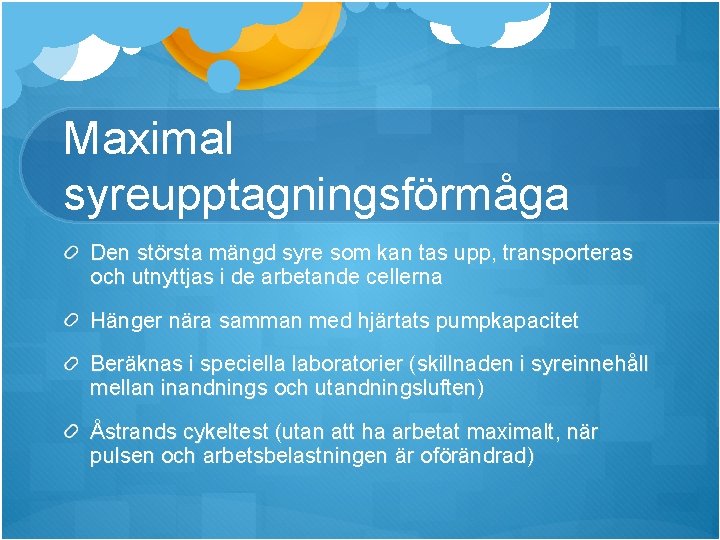 Maximal syreupptagningsförmåga

Den största mängd syre som kan tas upp, transporteras och utnyttjas i de arbetande cellerna

Hänger nära samman med hjärtats pumpkapacitet

Beräknas i speciella laboratorier (skillnaden i syreinnehåll mellan inandnings och utandningsluften)

Åstrands cykeltest (utan att ha arbetat maximalt, när pulsen och arbetsbelastningen är oförändrad)